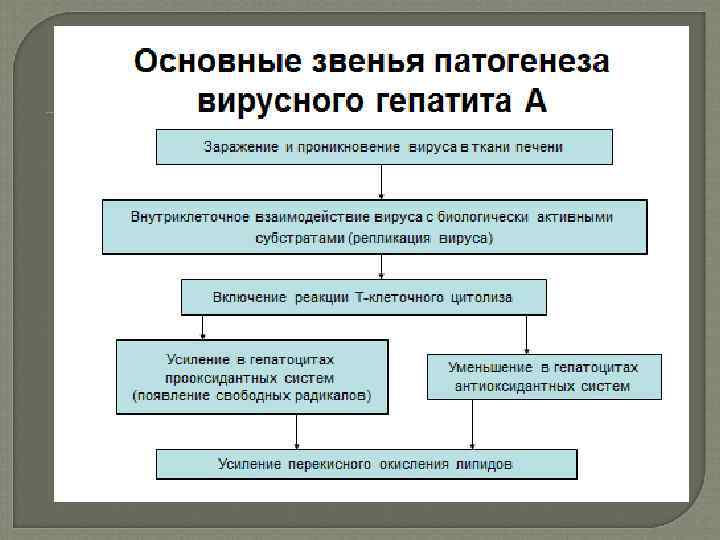 Основные звенья патогенеза вирусного гепатита А

Заражение и проникновение вируса в ткани печени

Внутриклеточное взаимодействие вируса с биологически активными субстратами (репликация вируса)

Включение реакции Т-клеточного цитолиза

Усиление в гепатоцитах прооксидантных систем (появление свободных радикалов)

Уменьшение в гепатоцитах антиоксидантных систем

Усиление перекисного окисления липидов